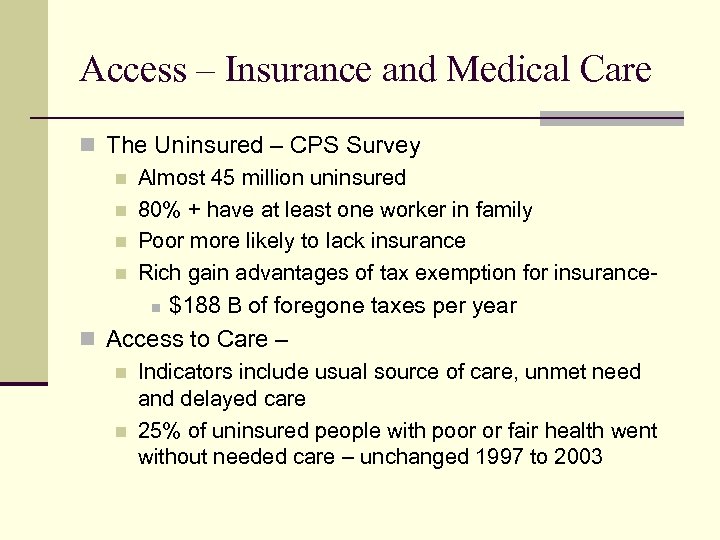 Access – Insurance and Medical Care

The Uninsured – CPS Survey

Almost 45 million uninsured

80% + have at least one worker in family

Poor more likely to lack insurance

Rich gain advantages of tax exemption for insurance-

\$188 B of foregone taxes per year

Access to Care –

Indicators include usual source of care, unmet need and delayed care

25% of uninsured people with poor or fair health went without needed care – unchanged 1997 to 2003